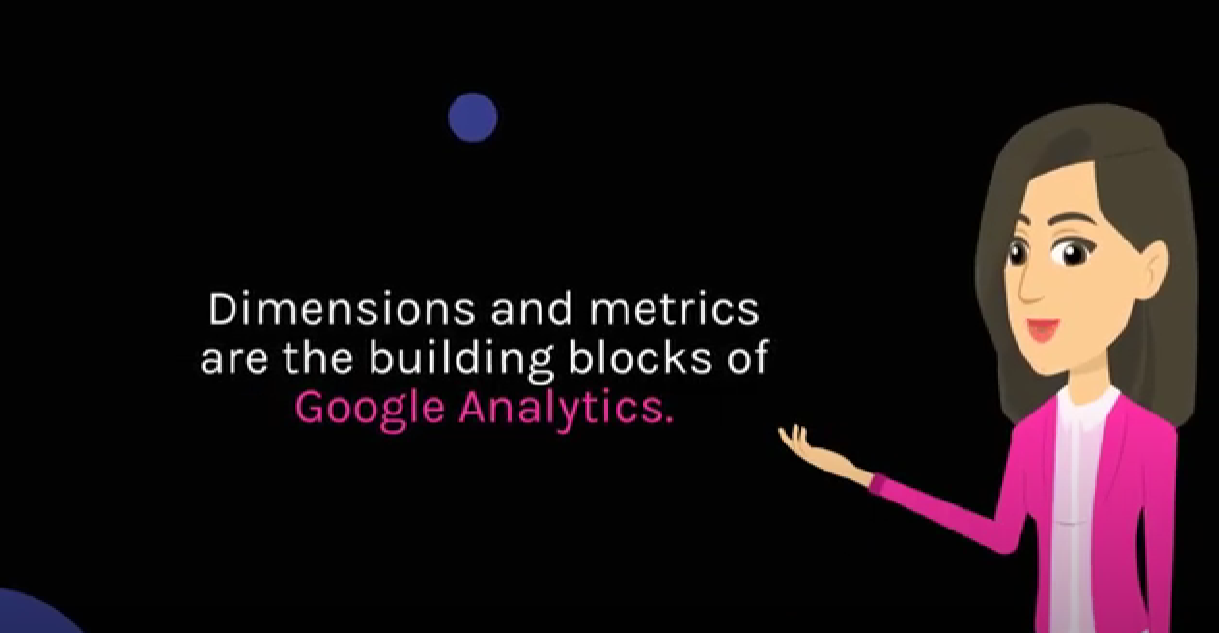 Dimensions and metrics are the building blocks of Google Analytics.